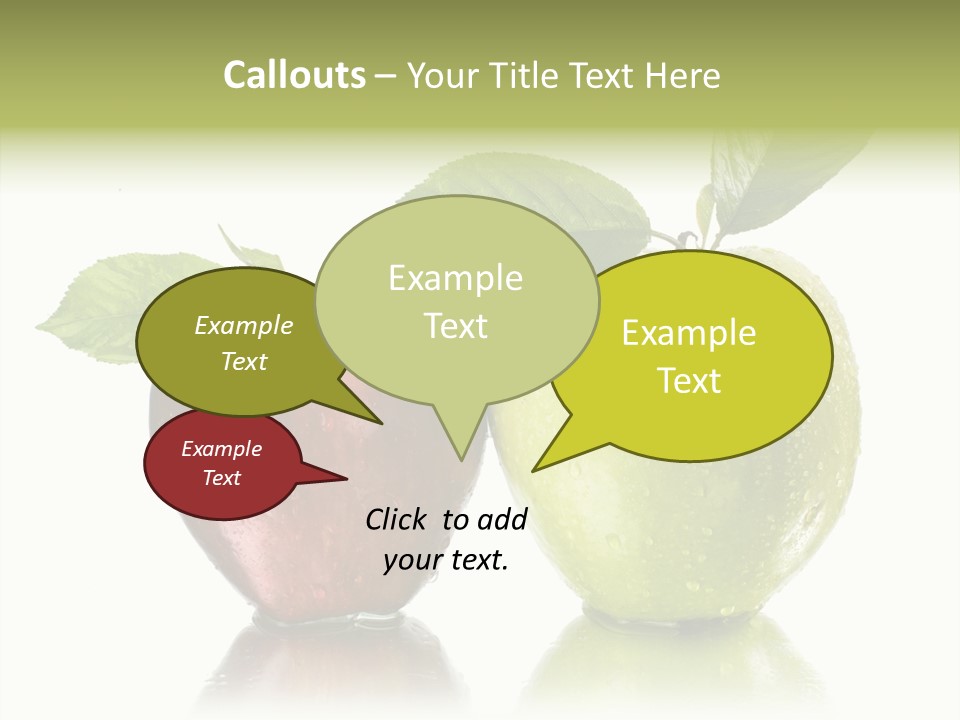 Callouts – Your Title Text Here

Example Text

Example Text

Example Text

Example Text

Click to add your text.